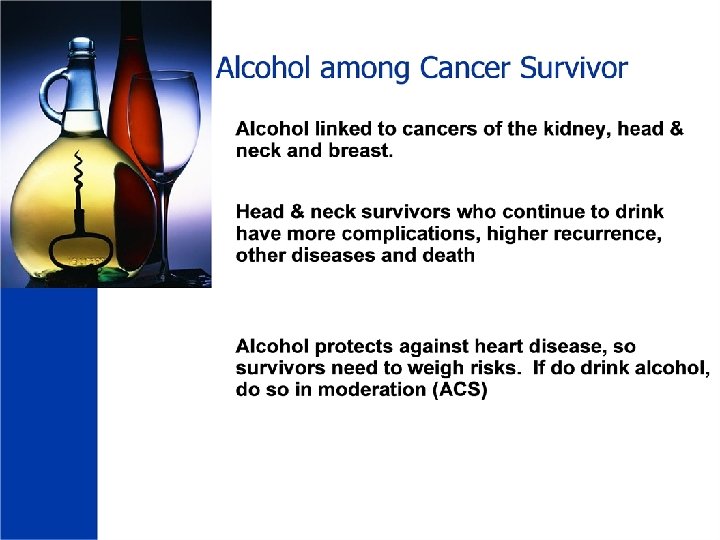 Alcohol among Cancer Survivor

Alcohol linked to cancers of the kidney, head & neck and breast.

Head & neck survivors who continue to drink have more complications, higher recurrence, other diseases and death

Alcohol protects against heart disease, so survivors need to weigh risks. If do drink alcohol, do so in moderation (ACS)